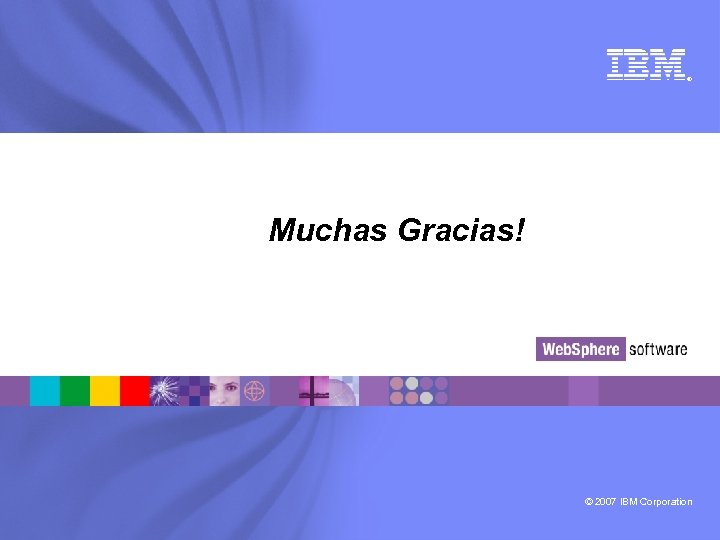 IBM®

Muchas Gracias!

WebSphere software

© 2007 IBM Corporation